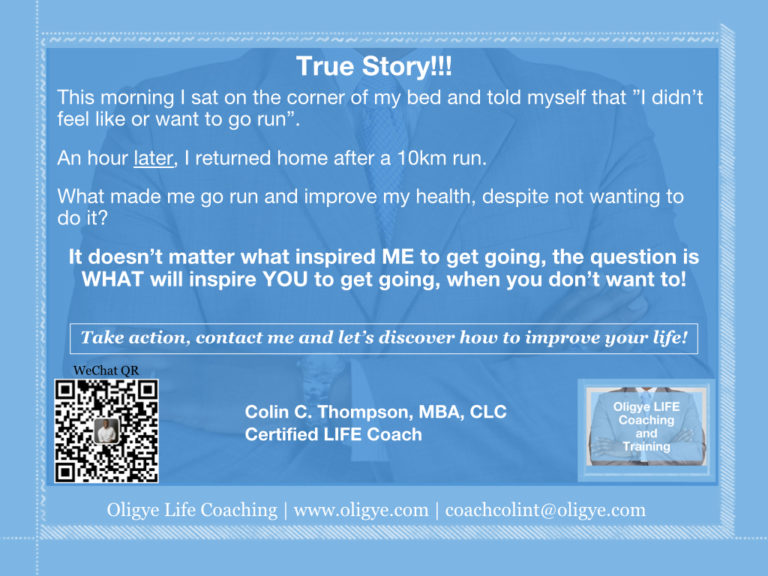 True Story!!!

This morning I sat on the corner of my bed and told myself that ”I didn’t feel like or want to go run”.

An hour later, I returned home after a 10km run.

What made me go run and improve my health, despite not wanting to do it?

It doesn’t matter what inspired ME to get going, the question is WHAT will inspire YOU to get going, when you don’t want to!

Take action, contact me and let’s discover how to improve your life!

WeChat QR

Colin C. Thompson, MBA, CLC
Certified LIFE Coach

Oligye LIFE Coaching and Training

Oligye Life Coaching | www.oligye.com | coachcolint@oligye.com